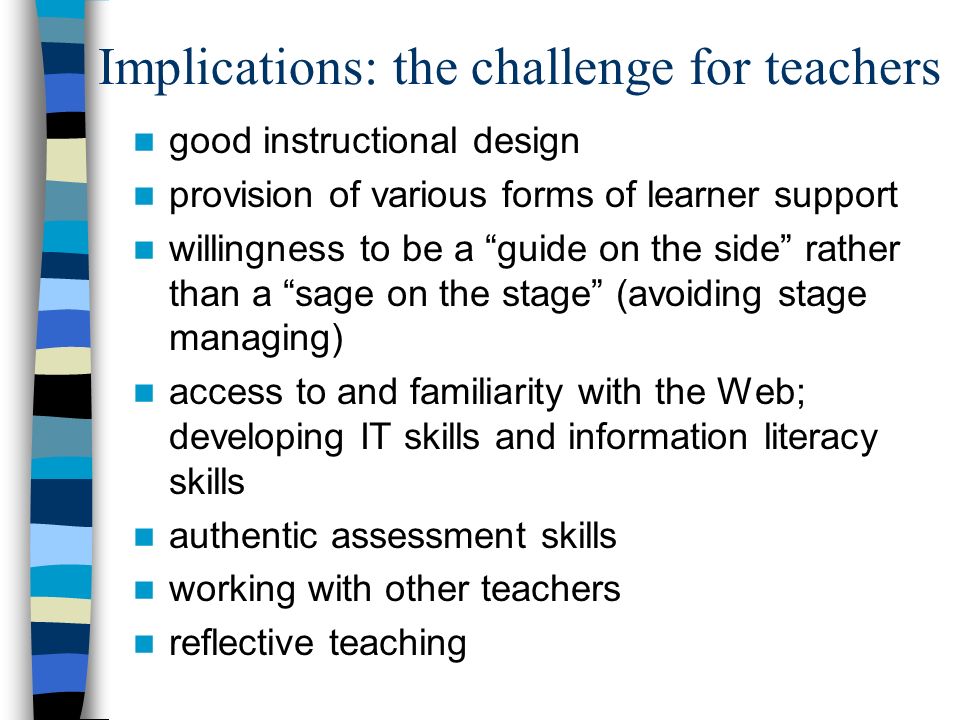 Implications: the challenge for teachers

- good instructional design
- provision of various forms of learner support
- willingness to be a “guide on the side” rather than a “sage on the stage” (avoiding stage managing)
- access to and familiarity with the Web; developing IT skills and information literacy skills
- authentic assessment skills
- working with other teachers
- reflective teaching